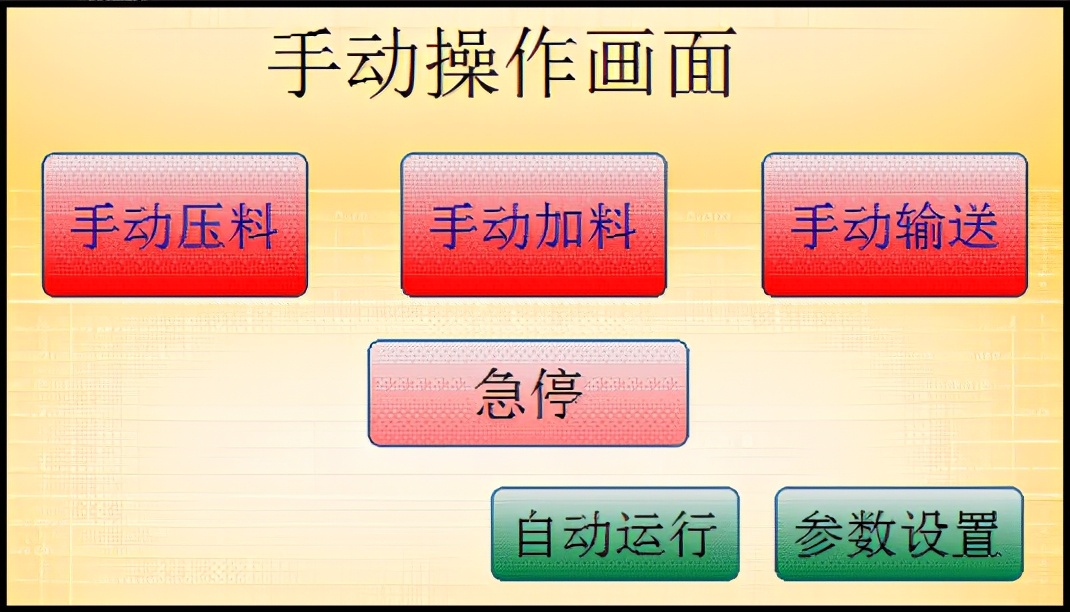 手动操作画面

手动压料

手动加料

手动输送

急停

自动运行

参数设置